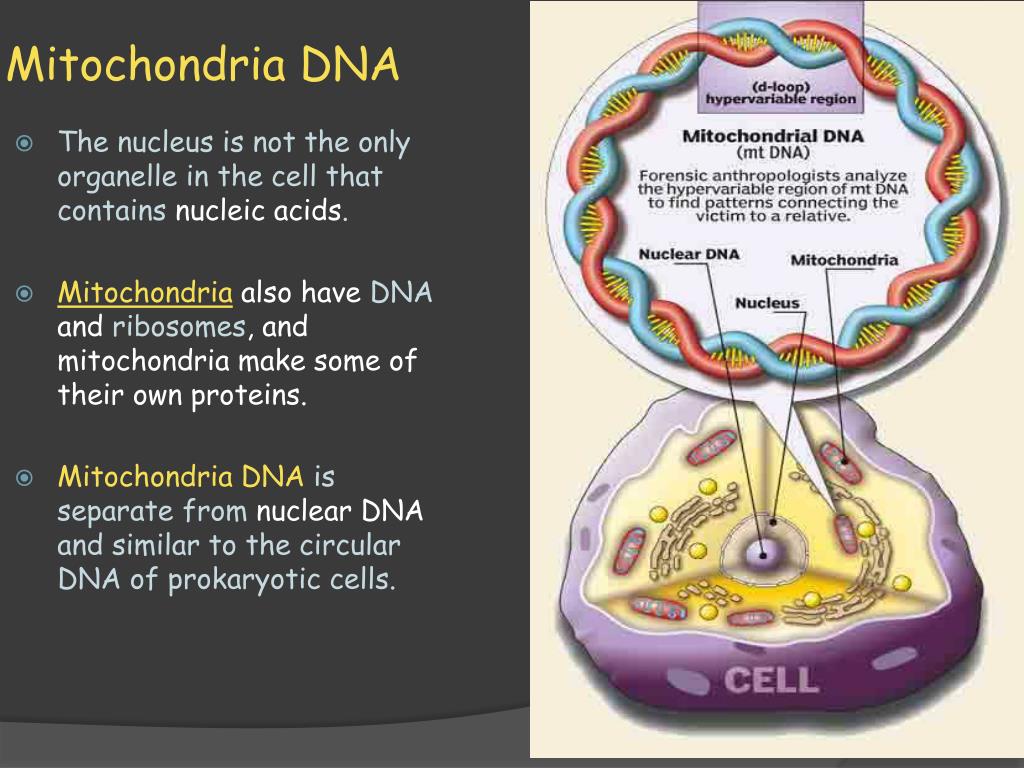 Mitochondria DNA

The nucleus is not the only organelle in the cell that contains nucleic acids.

Mitochondria also have DNA and ribosomes, and mitochondria make some of their own proteins.

Mitochondria DNA is separate from nuclear DNA and similar to the circular DNA of prokaryotic cells.

(d-loop) hypervariable region

Mitochondrial DNA (mt DNA)

Forensic anthropologists analyze the hypervariable region of mt DNA to find patterns connecting the victim to a relative.

Nuclear DNA

Mitochondria

Nucleus

CELL